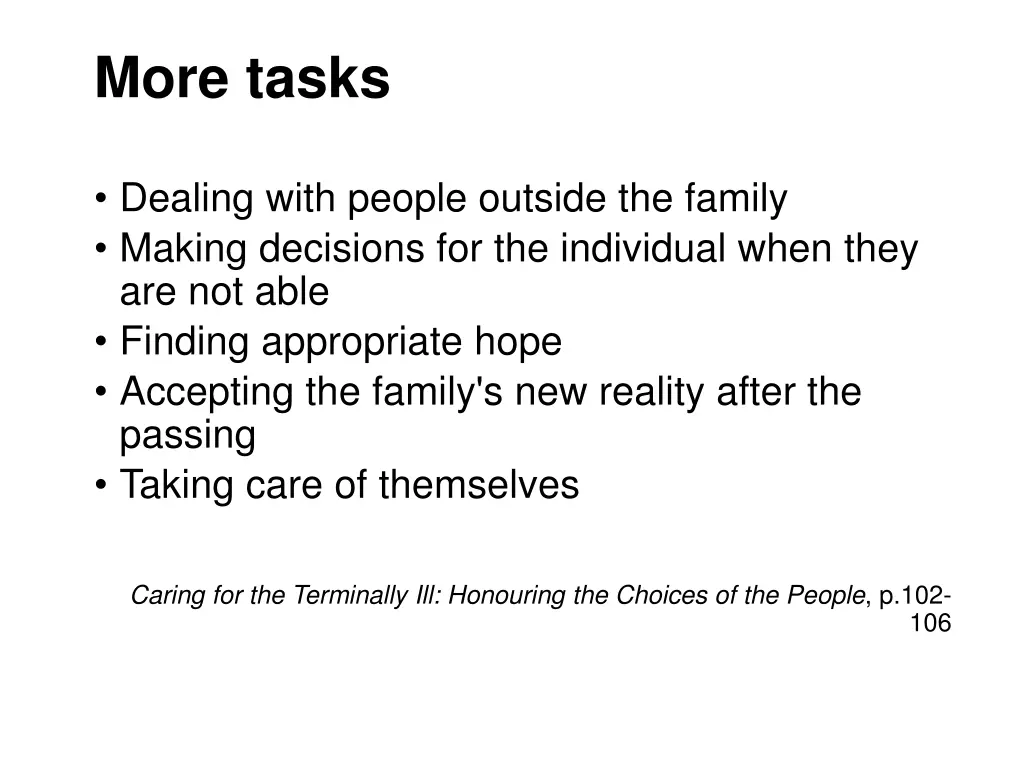 More tasks

• Dealing with people outside the family
• Making decisions for the individual when they are not able
• Finding appropriate hope
• Accepting the family's new reality after the passing
• Taking care of themselves

Caring for the Terminally Ill: Honouring the Choices of the People, p.102-106